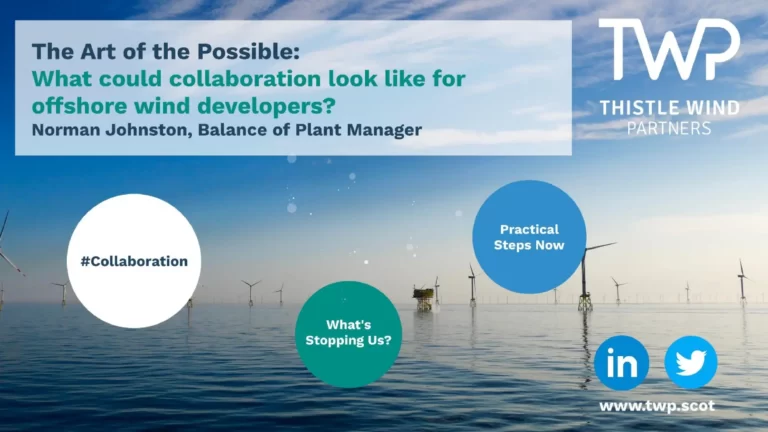 The Art of the Possible:
What could collaboration look like for offshore wind developers?
Norman Johnston, Balance of Plant Manager

TWP
THISTLE WIND
PARTNERS

#Collaboration

What's Stopping Us?

Practical Steps Now

in

www.twp.scot